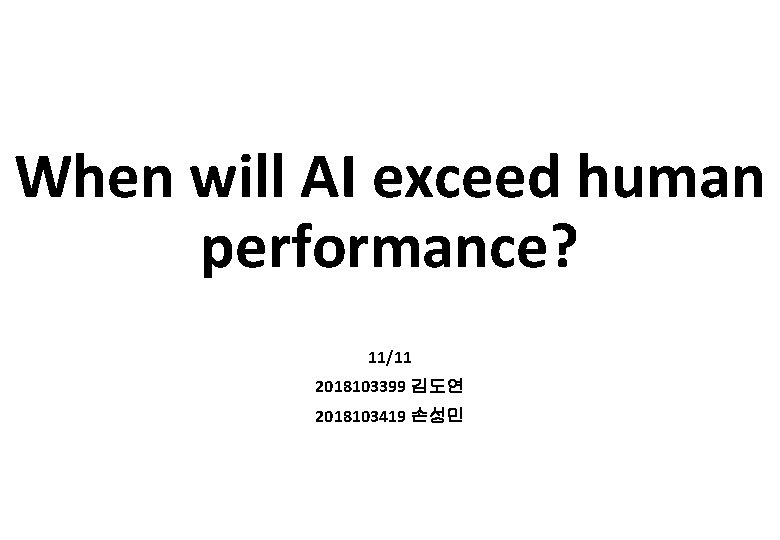 When will AI exceed human performance?

11/11

2018103399 김도연

2018103419 손성민